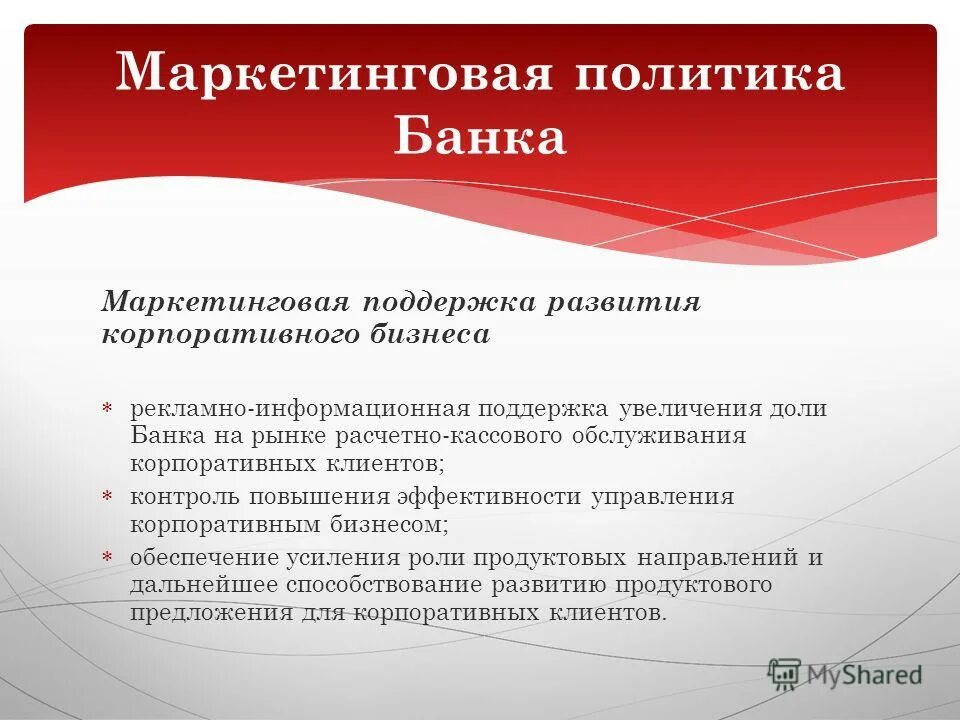 Маркетинговая политика Банка

Маркетинговая поддержка развития корпоративного бизнеса

* рекламно-информационная поддержка увеличения доли Банка на рынке расчетно-кассового обслуживания корпоративных клиентов;
* контроль повышения эффективности управления корпоративным бизнесом;
* обеспечение усиления роли продуктовых направлений и дальнейшее способствование развитию продуктового предложения для корпоративных клиентов.

MyShared